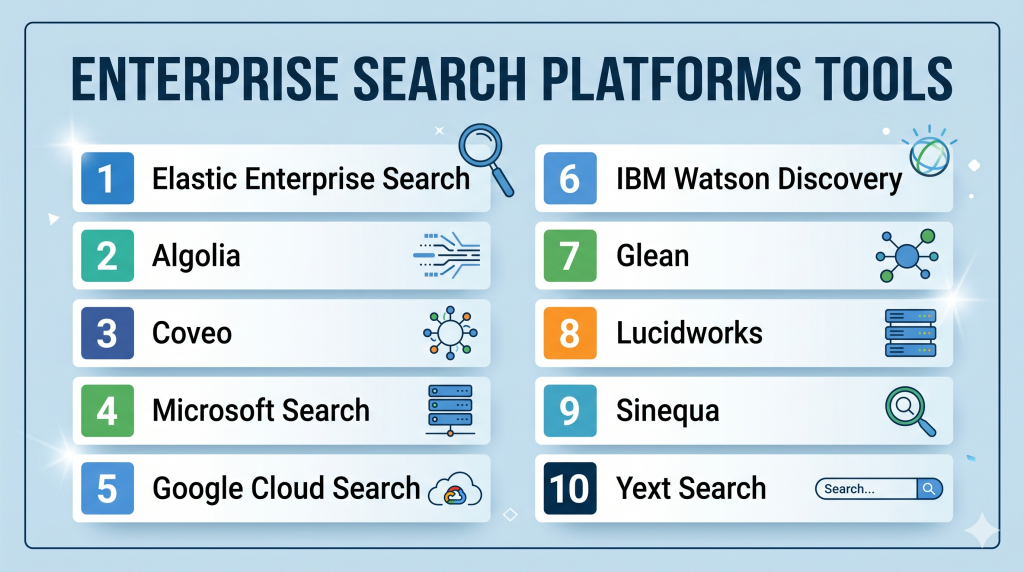 ENTERPRISE SEARCH PLATFORMS TOOLS

1 Elastic Enterprise Search

2 Algolia

3 Coveo

4 Microsoft Search

5 Google Cloud Search

6 IBM Watson Discovery

7 Glean

8 Lucidworks

9 Sinequa

10 Yext Search

Search...